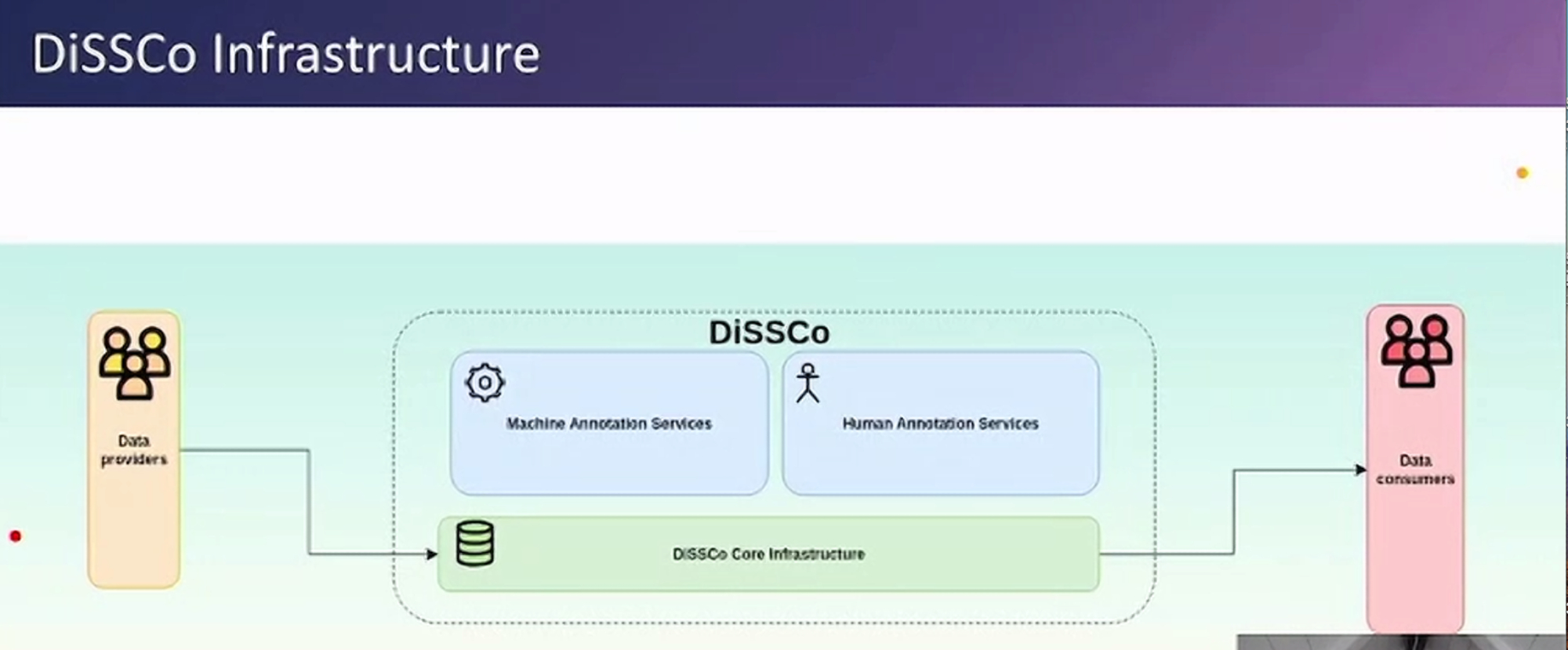 DiSSCo Infrastructure

Data providers

DiSSCo

Machine Annotation Services

Human Annotation Services

DiSSCo Core Infrastructure

Data consumers